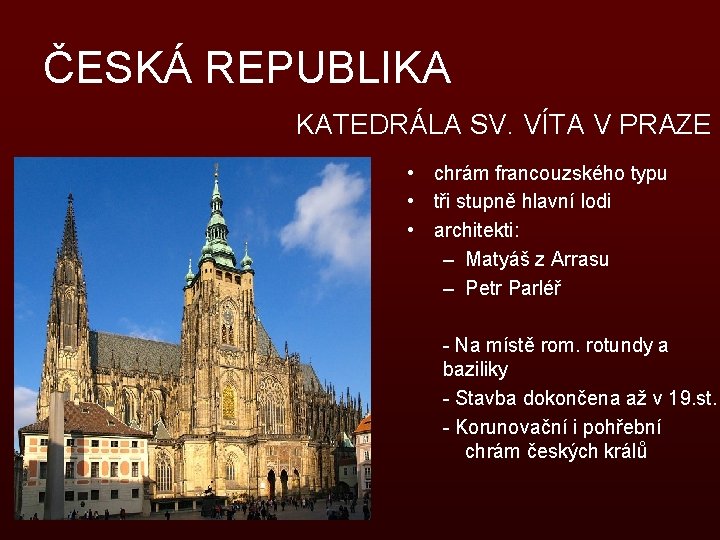 ČESKÁ REPUBLIKA

KATEDRÁLA SV. VÍTA V PRAZE

• chrám francouzského typu
• tři stupně hlavní lodi
• architekti:
– Matyáš z Arrasu
– Petr Parléř

- Na místě rom. rotundy a baziliky
- Stavba dokončena až v 19.st.
- Korunovační i pohřební chrám českých králů